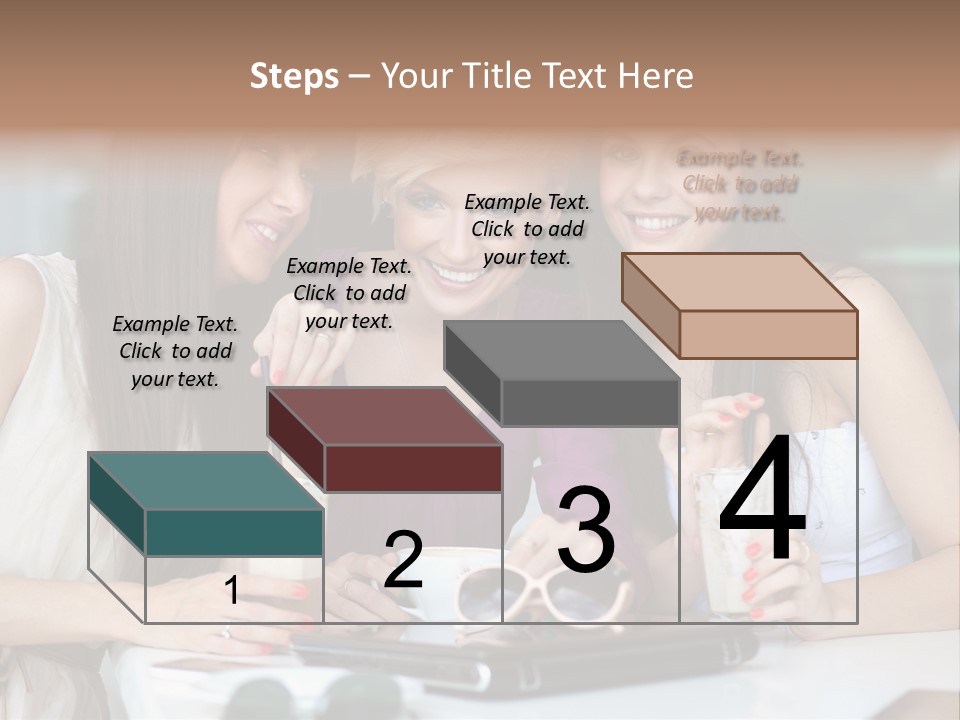 Steps – Your Title Text Here

Example Text. Click to add your text.

Example Text. Click to add your text.

Example Text. Click to add your text.

Example Text. Click to add your text.

1

2

3

4